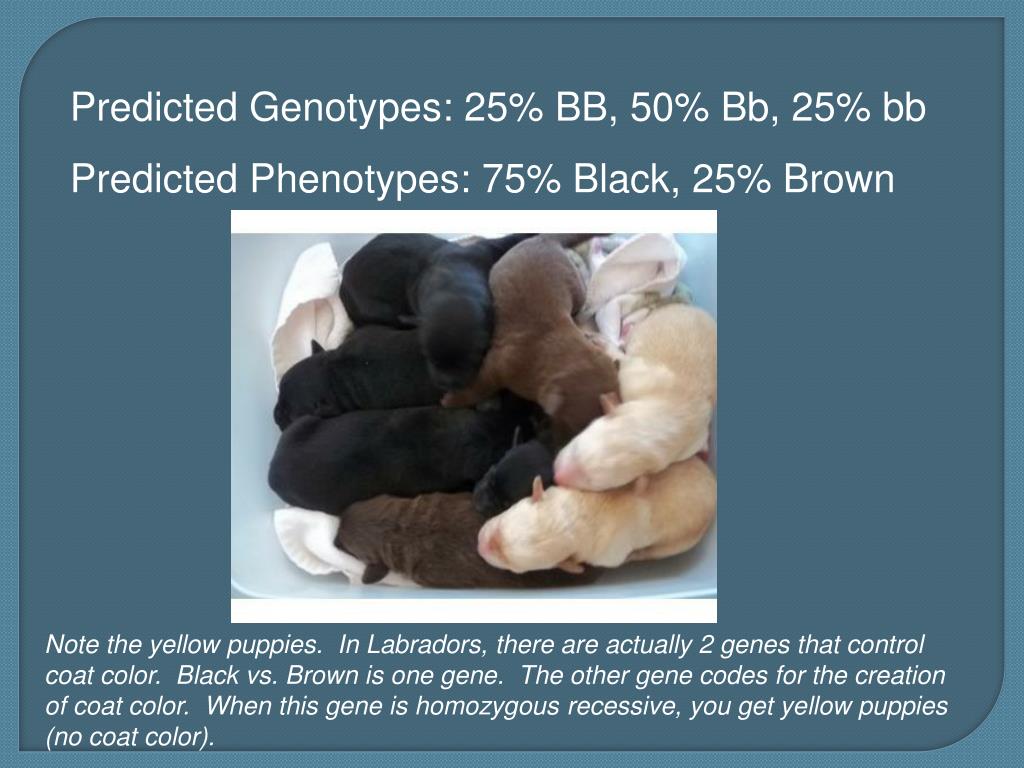 Predicted Genotypes: 25% BB, 50% Bb, 25% bb

Predicted Phenotypes: 75% Black, 25% Brown

Note the yellow puppies. In Labradors, there are actually 2 genes that control coat color. Black vs. Brown is one gene. The other gene codes for the creation of coat color. When this gene is homozygous recessive, you get yellow puppies (no coat color).